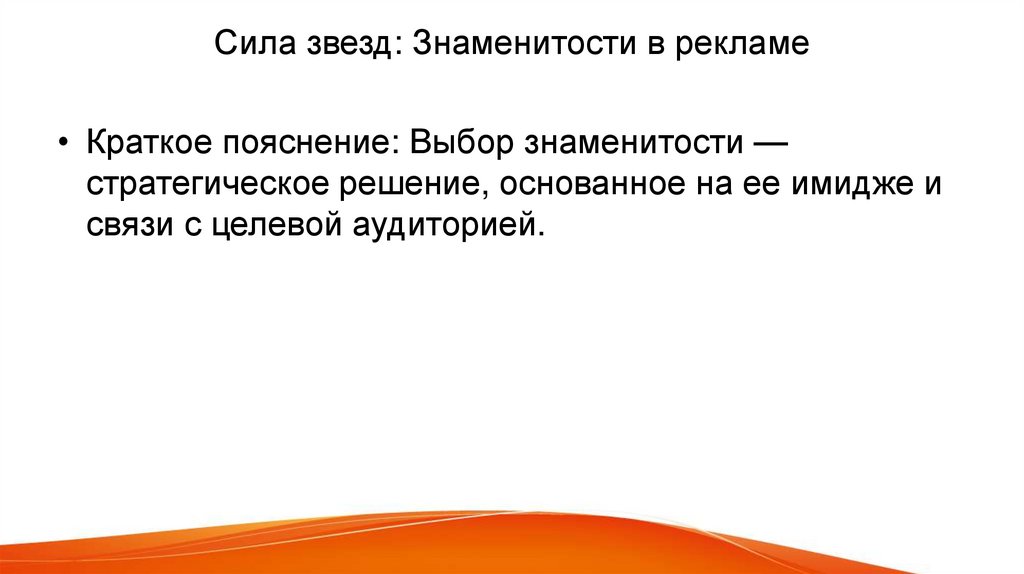 Сила звезд: Знаменитости в рекламе

• Краткое пояснение: Выбор знаменитости — стратегическое решение, основанное на ее имидже и связи с целевой аудиторией.